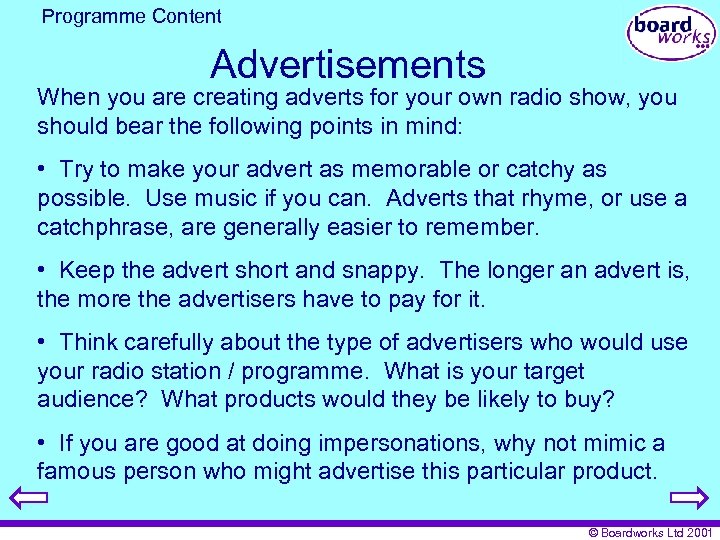 Programme Content

board works

Advertisements

When you are creating adverts for your own radio show, you should bear the following points in mind:

• Try to make your advert as memorable or catchy as possible. Use music if you can. Adverts that rhyme, or use a catchphrase, are generally easier to remember.

• Keep the advert short and snappy. The longer an advert is, the more the advertisers have to pay for it.

• Think carefully about the type of advertisers who would use your radio station / programme. What is your target audience? What products would they be likely to buy?

• If you are good at doing impersonations, why not mimic a famous person who might advertise this particular product.

© Boardworks Ltd 2001